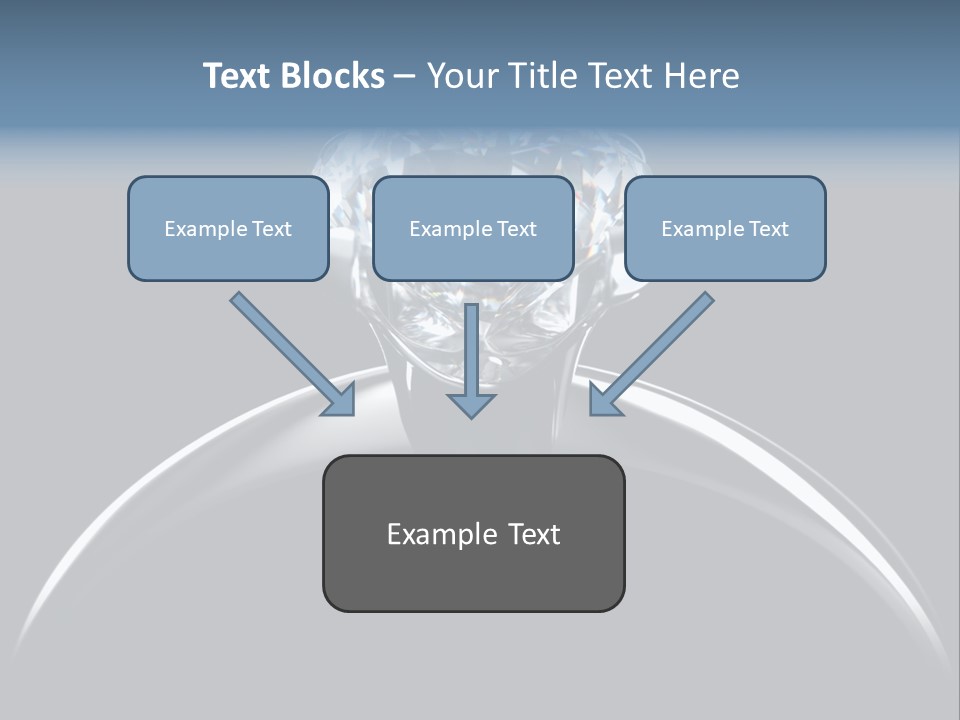 Text Blocks – Your Title Text Here

Example Text

Example Text

Example Text

Example Text